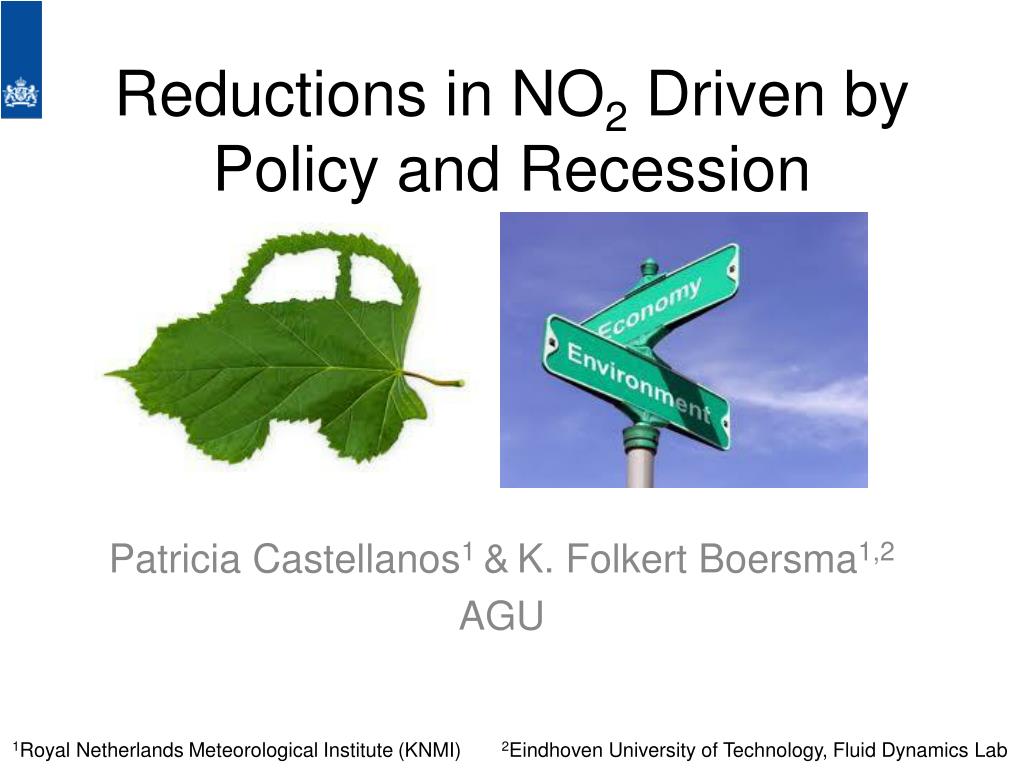 Reductions in $NO_2$ Driven by Policy and Recession

Economy

Environment

Patricia Castellanos$^1$ & K. Folkert Boersma$^{1,2}$
AGU

$^1$Royal Netherlands Meteorological Institute (KNMI) $^2$Eindhoven University of Technology, Fluid Dynamics Lab